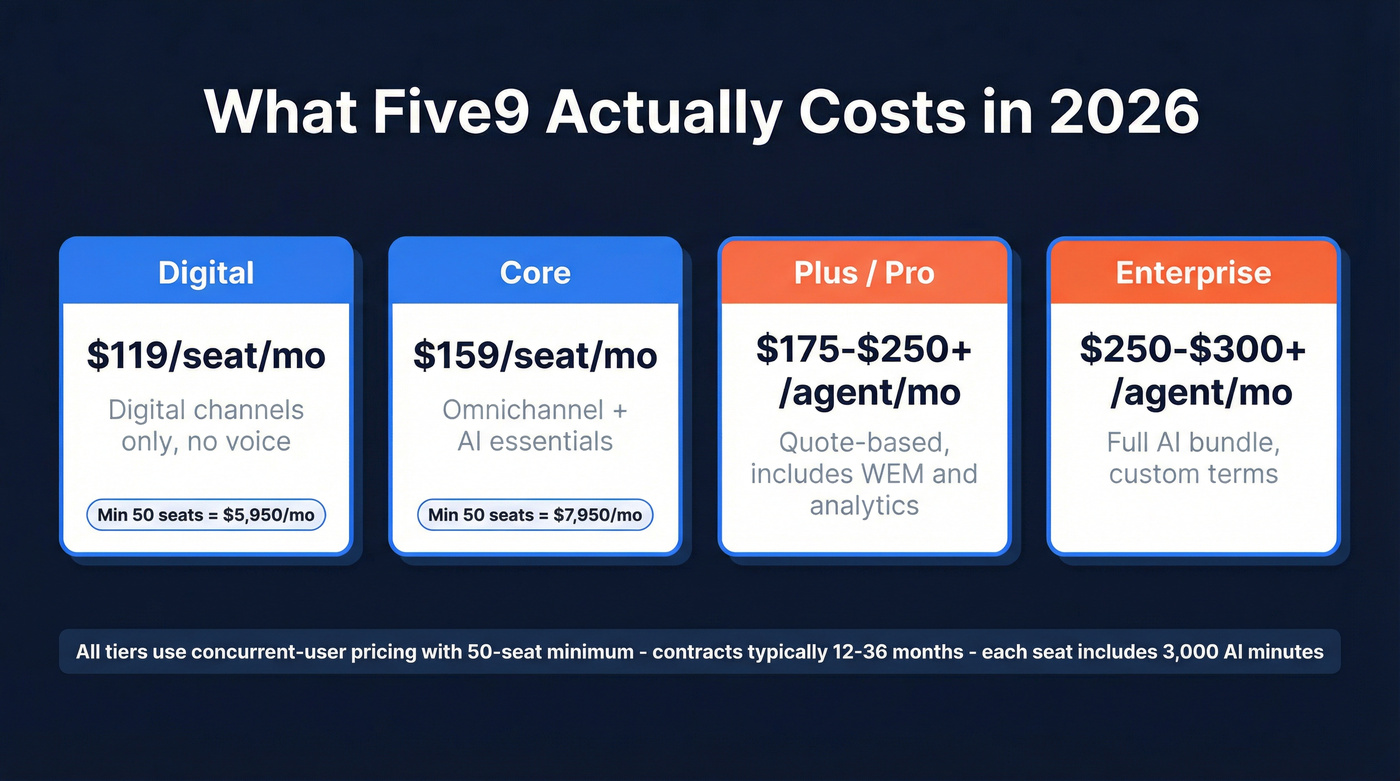 What Five9 Actually Costs in 2026

Digital

\$119/seat/mo

Digital channels only, no voice

Min 50 seats = \$5,950/mo

Core

\$159/seat/mo

Omnichannel + AI essentials

Min 50 seats = \$7,950/mo

Plus / Pro

\$175-\$250+ /agent/mo

Quote-based, includes WEM and analytics

Enterprise

\$250-\$300+ /agent/mo

Full AI bundle, custom terms

All tiers use concurrent-user pricing with 50-seat minimum - contracts typically 12-36 months - each seat includes 3,000 AI minutes